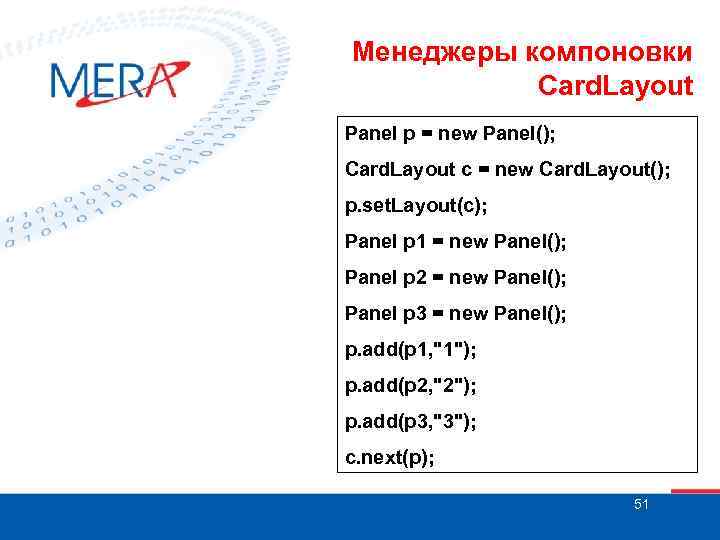 MERA

Менеджеры компоновки CardLayout

Panel p = new Panel();
CardLayout c = new CardLayout();
p.setLayout(c);
Panel p1 = new Panel();
Panel p2 = new Panel();
Panel p3 = new Panel();
p.add(p1,"1");
p.add(p2,"2");
p.add(p3,"3");
c.next(p);

51